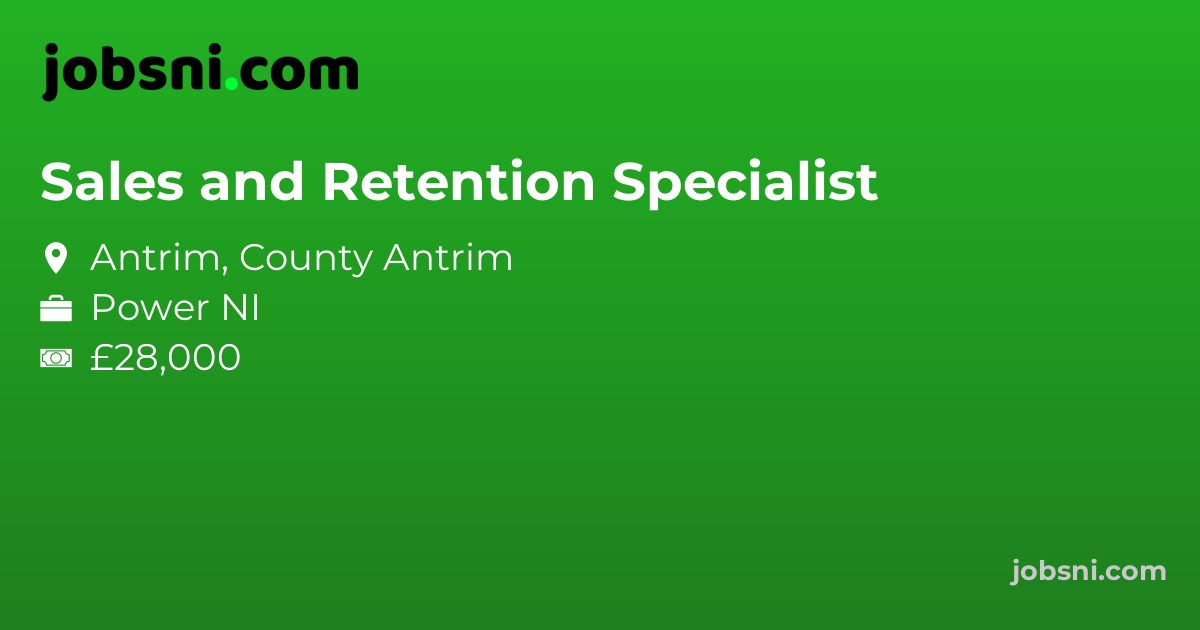 jobsni.com

Sales and Retention Specialist

Antrim, County Antrim

Power NI

£28,000

jobsni.com